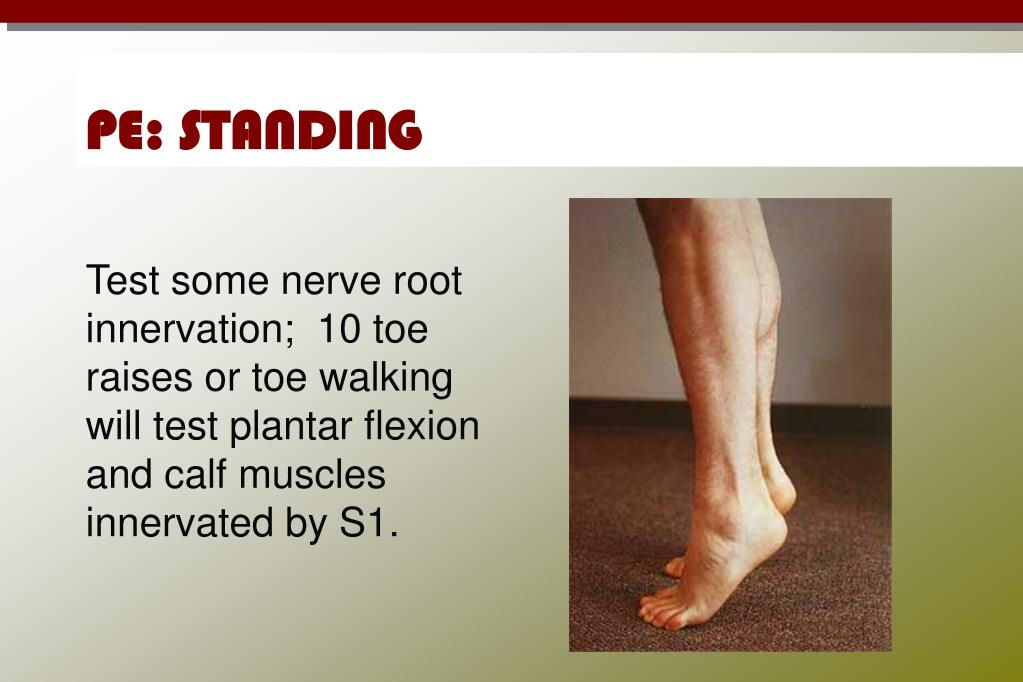 PE: STANDING

Test some nerve root innervation;  10 toe raises or toe walking will test plantar flexion and calf muscles innervated by S1.